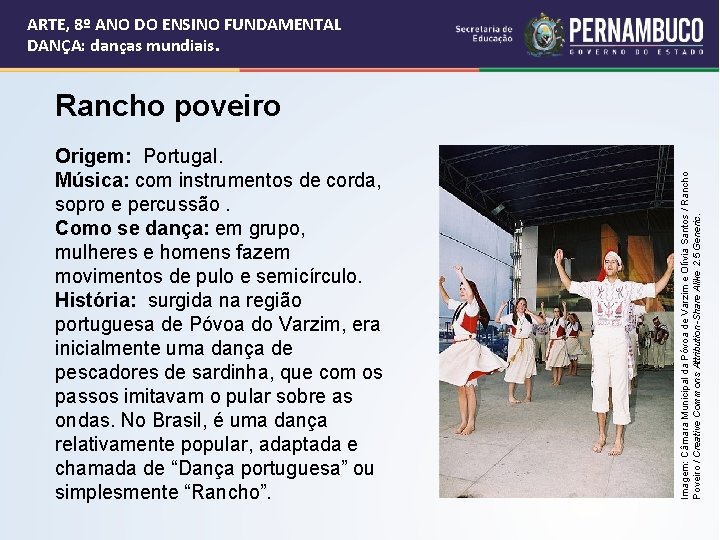 ARTE, 8º ANO DO ENSINO FUNDAMENTAL
DANÇA: danças mundiais.

Secretaria de Educação PERNAMBUCO GOVERNO DO ESTADO

Rancho poveiro

Origem: Portugal.
Música: com instrumentos de corda, sopro e percussão .
Como se dança: em grupo, mulheres e homens fazem movimentos de pulo e semicírculo.
História: surgida na região portuguesa de Póvoa do Varzim, era inicialmente uma dança de pescadores de sardinha, que com os passos imitavam o pular sobre as ondas. No Brasil, é uma dança relativamente popular, adaptada e chamada de “Dança portuguesa” ou simplesmente “Rancho”.

Imagem: Câmara Municipal da Póvoa de Varzim e Olívia Santos / Rancho Poveiro / Creative Commons Attribution-Share Alike 2.5 Generic.